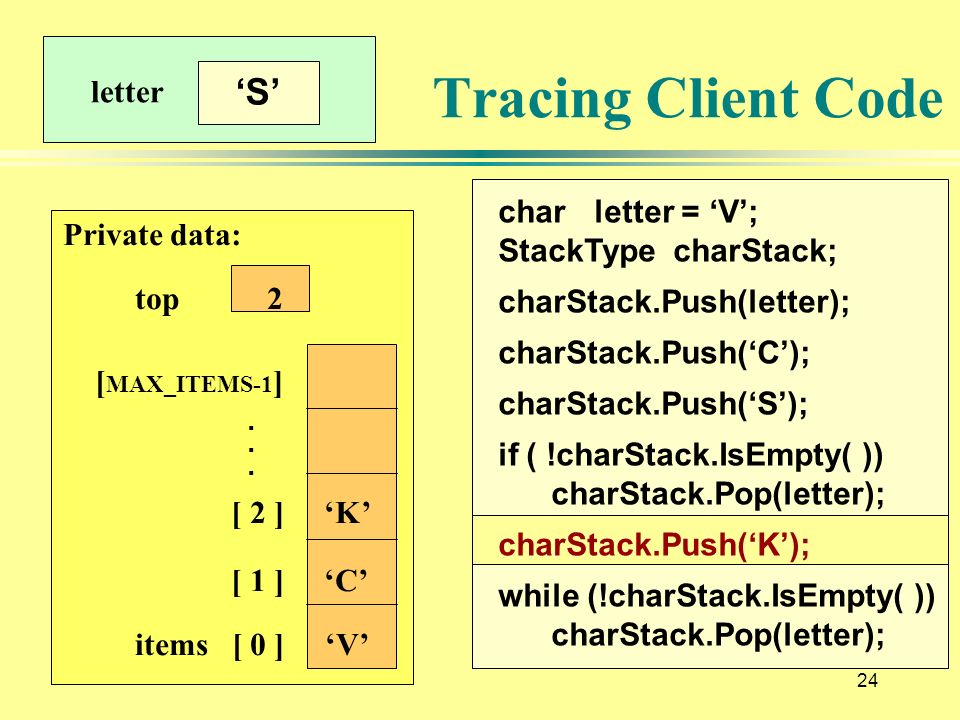 letter ‘S’

Tracing Client Code

Private data:

top 2

[MAX_ITEMS-1]

.
.
.

[ 2 ] ‘K’

[ 1 ] ‘C’

items [ 0 ] ‘V’

char letter = ‘V’;
StackType charStack;
charStack.Push(letter);
charStack.Push(‘C’);
charStack.Push(‘S’);
if ( !charStack.IsEmpty( ))
charStack.Pop(letter);
charStack.Push(‘K’);
while (!charStack.IsEmpty( ))
charStack.Pop(letter);

24